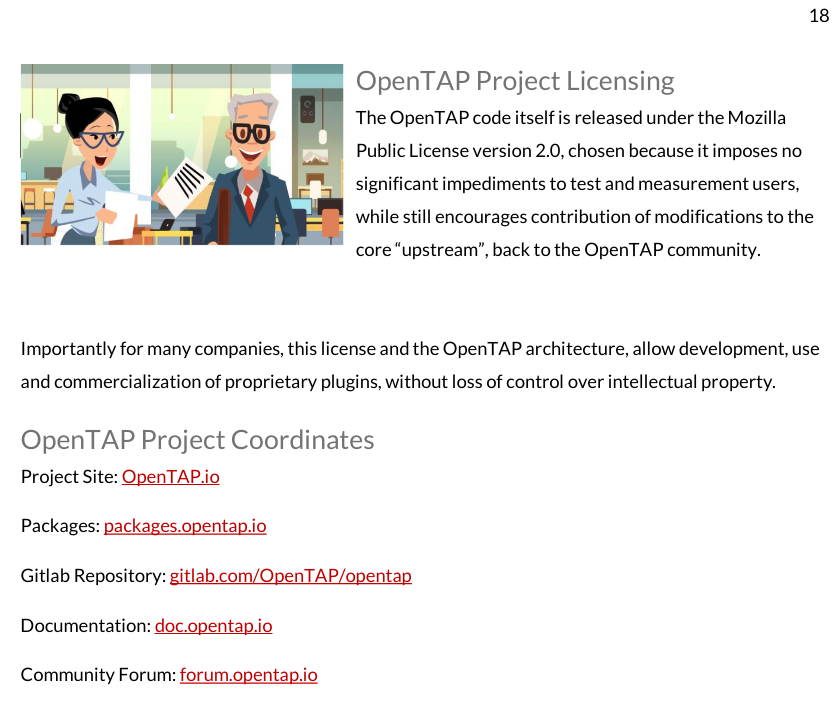 18

OpenTAP Project Licensing

The OpenTAP code itself is released under the Mozilla Public License version 2.0, chosen because it imposes no significant impediments to test and measurement users, while still encourages contribution of modifications to the core “upstream”, back to the OpenTAP community.

Importantly for many companies, this license and the OpenTAP architecture, allow development, use and commercialization of proprietary plugins, without loss of control over intellectual property.

OpenTAP Project Coordinates

Project Site: OpenTAP.io

Packages: packages.opentap.io

Gitlab Repository: gitlab.com/OpenTAP/opentap

Documentation: doc.opentap.io

Community Forum: forum.opentap.io